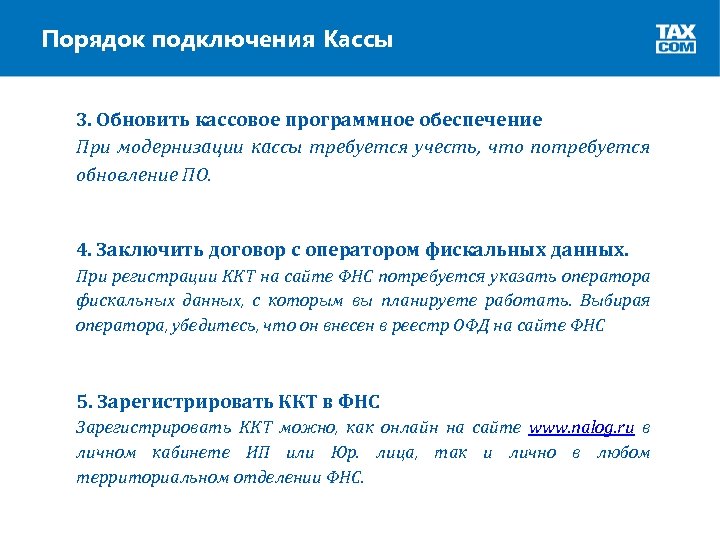 Порядок подключения Кассы

TAX COM

3. Обновить кассовое программное обеспечение
При модернизации кассы требуется учесть, что потребуется обновление ПО.

4. Заключить договор с оператором фискальных данных.
При регистрации ККТ на сайте ФНС потребуется указать оператора фискальных данных, с которым вы планируете работать. Выбирая оператора, убедитесь, что он внесен в реестр ОФД на сайте ФНС

5. Зарегистрировать ККТ в ФНС
Зарегистрировать ККТ можно, как онлайн на сайте www.nalog.ru в личном кабинете ИП или Юр. лица, так и лично в любом территориальном отделении ФНС.